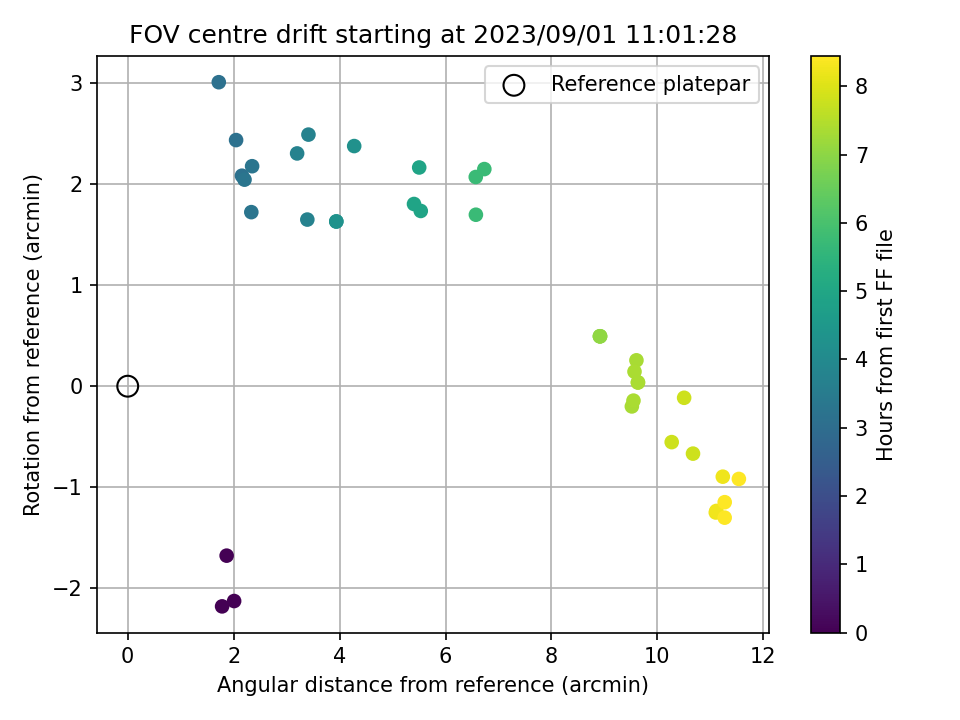 FOV centre drift starting at 2023/09/01 11:01:28

Reference platepar

Rotation from reference (arcmin)

3
2
1
0
−1
−2

0
2
4
6
8
10
12

Angular distance from reference (arcmin)

Hours from first FF file

8
7
6
5
4
3
2
1
0